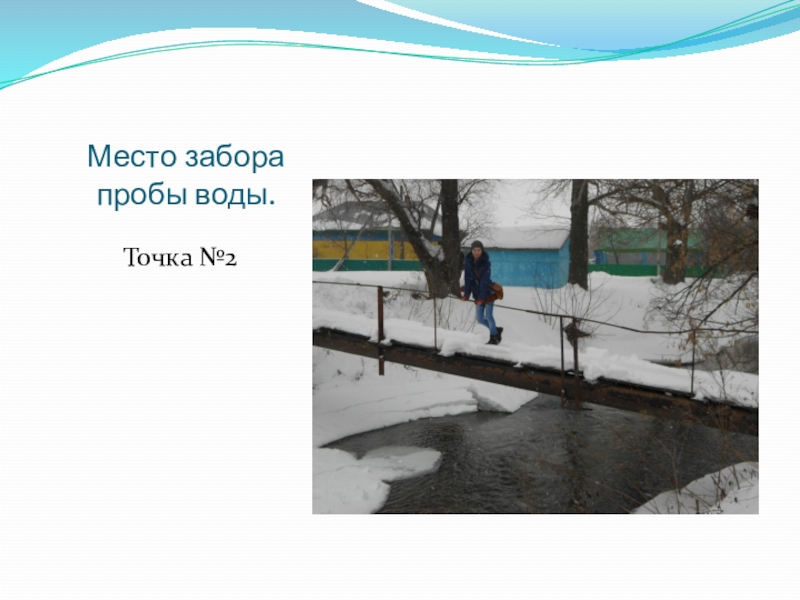 Место забора пробы воды.

Точка №2